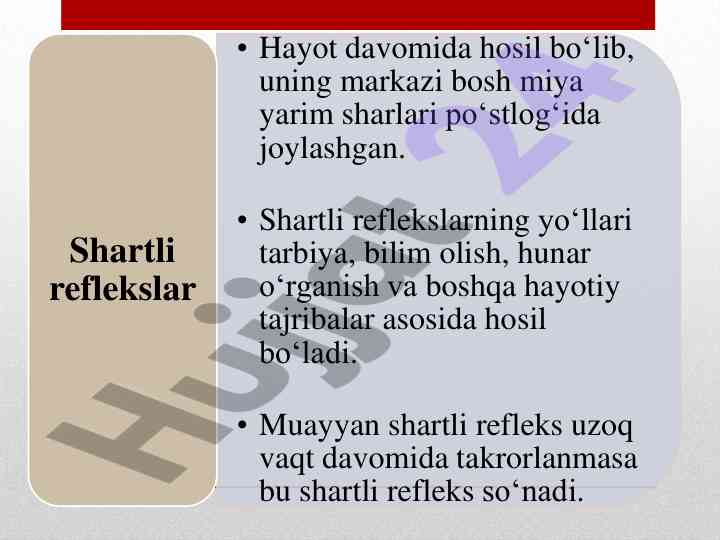 Shartli reflekslar

• Hayot davomida hosil bo‘lib, uning markazi bosh miya yarim sharlari po‘stlog‘ida joylashgan.

• Shartli reflekslarning yo‘llari tarbiya, bilim olish, hunar o‘rganish va boshqa hayotiy tajribalar asosida hosil bo‘ladi.

• Muayyan shartli refleks uzoq vaqt davomida takrorlanmasa bu shartli refleks so‘nadi.

Hujjat 24